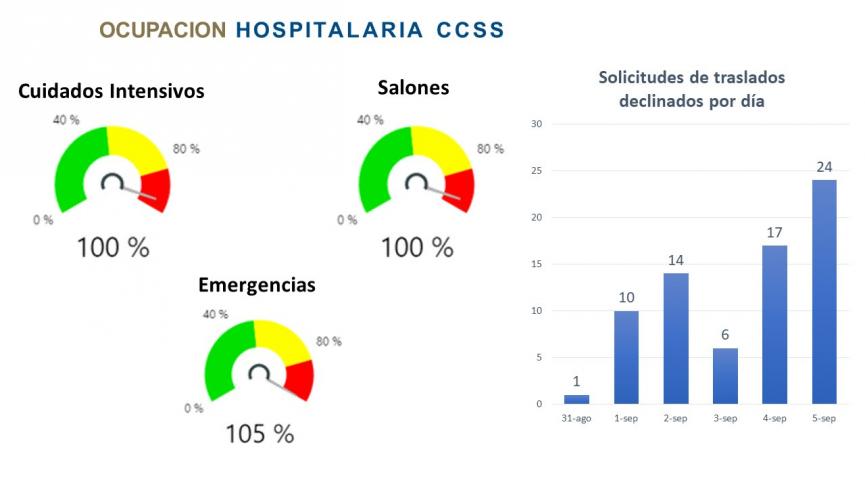 OCUPACION HOSPITALARIA CCSS

Cuidados Intensivos

40 %
80 %
0 %
100 %

Salones

40 %
80 %
0 %
100 %

Emergencias

40 %
80 %
0 %
105 %

Solicitudes de traslados declinados por día

30
25
20
15
10
5
0

1
10
14
6
17
24

31-ago
1-sep
2-sep
3-sep
4-sep
5-sep